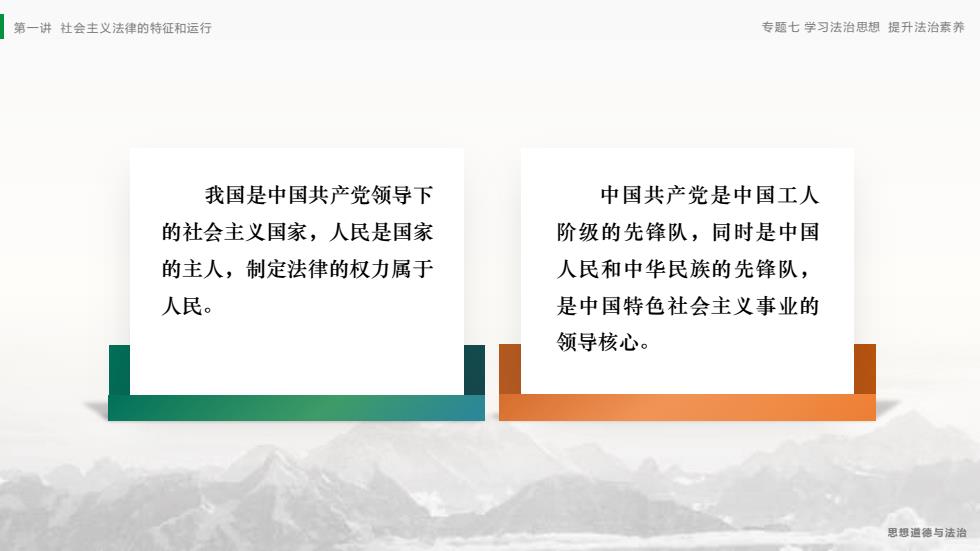 第一讲 社会主义法律的特征和运行

专题七 学习法治思想 提升法治素养

我国是中国共产党领导下的社会主义国家，人民是国家的主人，制定法律的权力属于人民。

中国共产党是中国工人阶级的先锋队，同时是中国人民和中华民族的先锋队，是中国特色社会主义事业的领导核心。

思想道德与法治